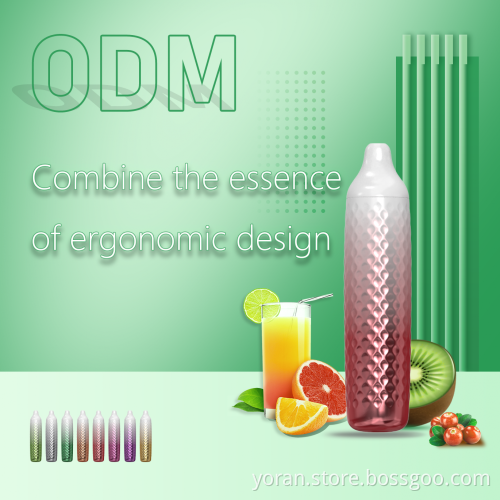 ODM

Combine the essence of ergonomic design

yoran.store.bossgoo.com